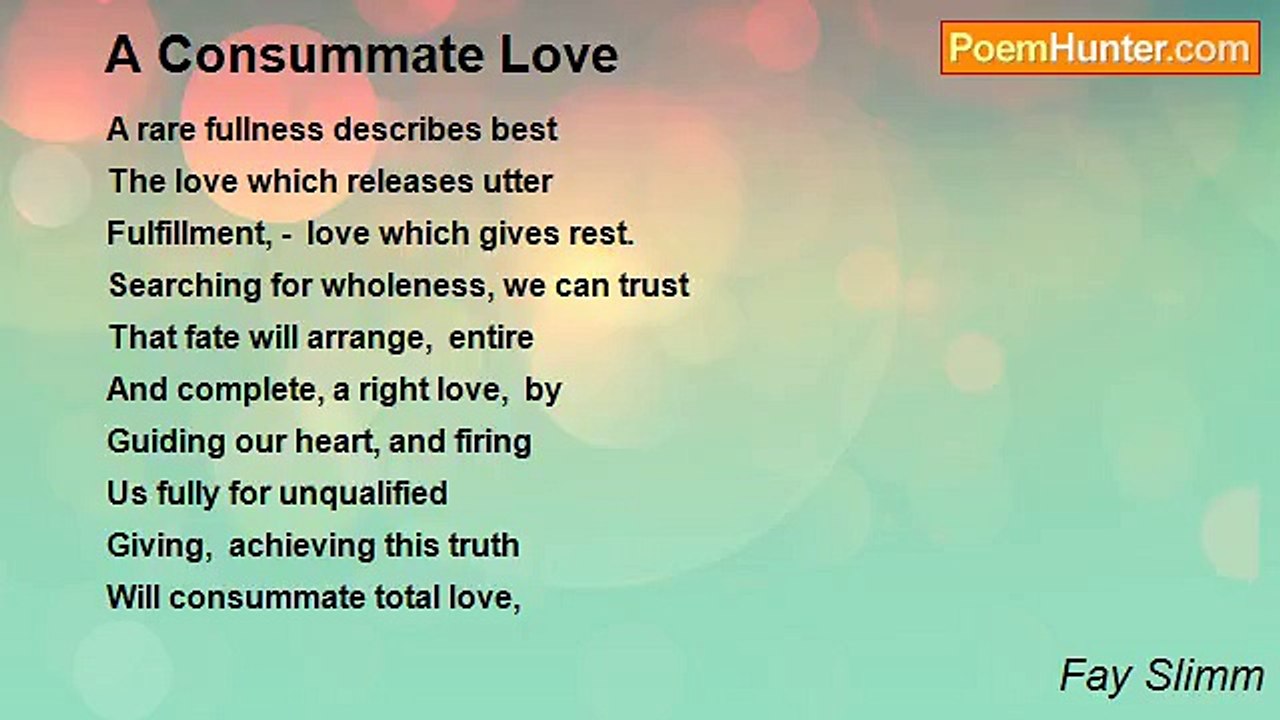 A Consummate Love

PoemHunter.com

A rare fullness describes best
The love which releases utter
Fulfillment, - love which gives rest.
Searching for wholeness, we can trust
That fate will arrange, entire
And complete, a right love, by
Guiding our heart, and firing
Us fully for unqualified
Giving, achieving this truth
Will consummate total love,

Fay Slimm